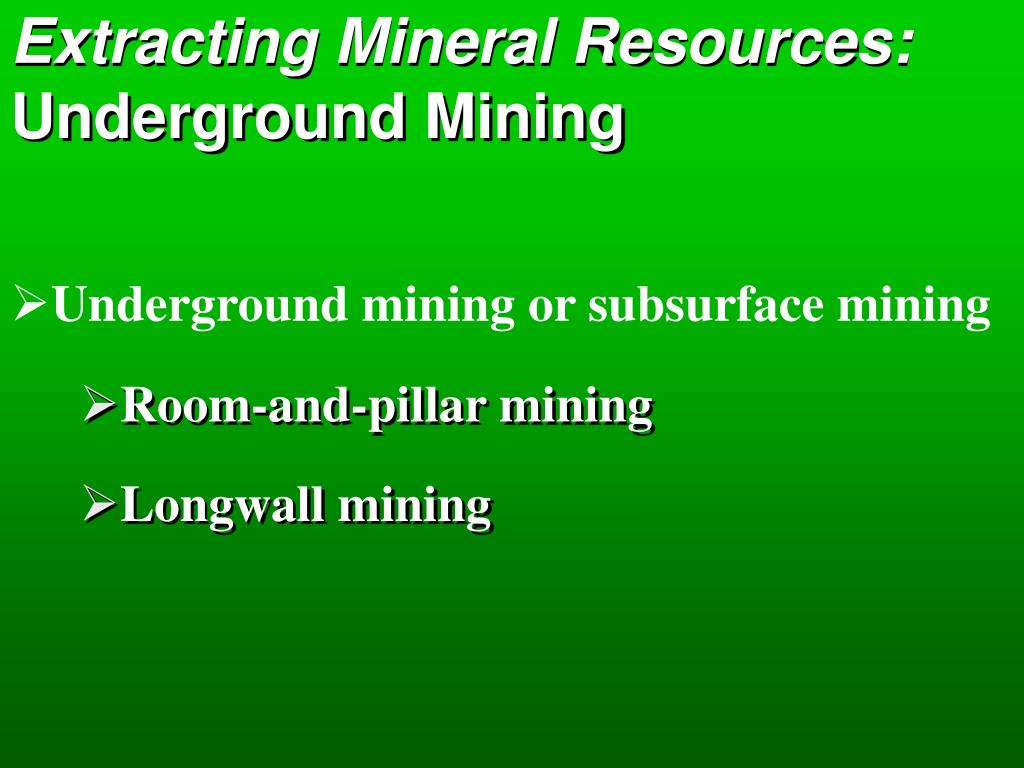 Extracting Mineral Resources: Underground Mining

➢Underground mining or subsurface mining

➢Room-and-pillar mining

➢Longwall mining